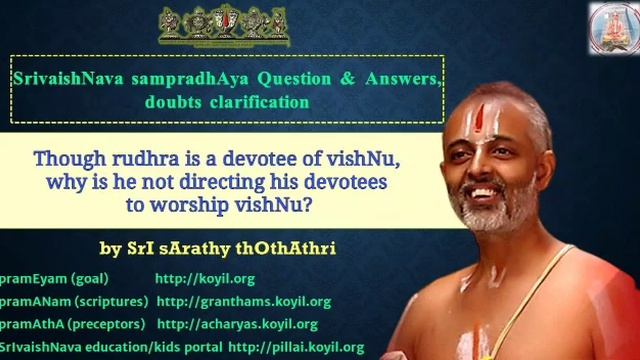 SrivaishNava sampradhAya Question & Answers, doubts clarification

Though rudhra is a devotee of vishNu, why is he not directing his devotees to worship vishNu?

by SrI sArathy thOthAthri

pramEyam (goal) http://koyil.org
pramANam (scriptures) http://granthams.koyil.org
pramAthA (preceptors) http://acharyas.koyil.org
SrIvaishNava education/kids portal http://pillai.koyil.org